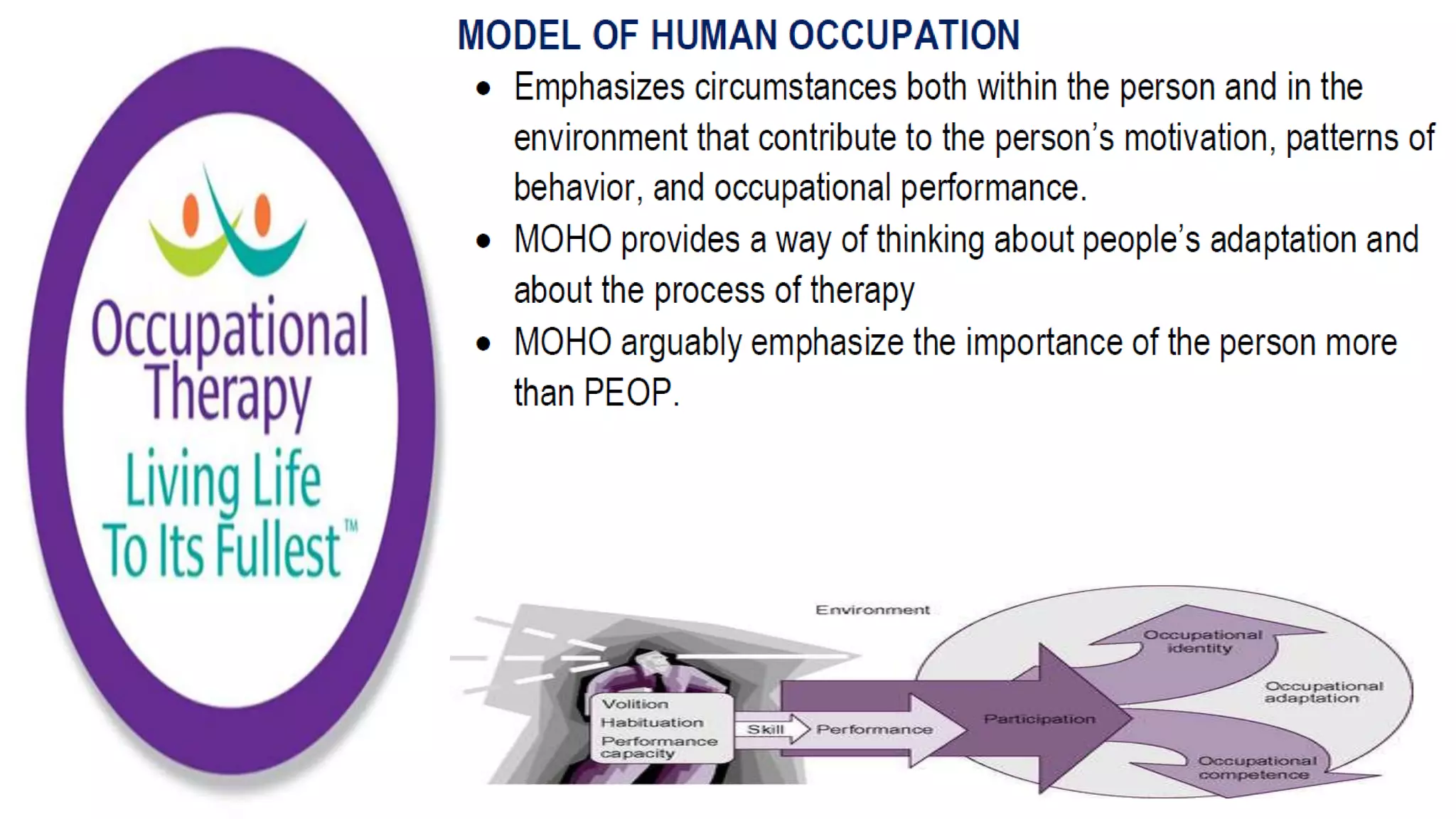 Occupational Therapy
Living Life To Its Fullest™

MODEL OF HUMAN OCCUPATION

• Emphasizes circumstances both within the person and in the environment that contribute to the person's motivation, patterns of behavior, and occupational performance.

• MOHO provides a way of thinking about people's adaptation and about the process of therapy

• MOHO arguably emphasize the importance of the person more than PEOP.

Environment
Volition
Habituation
Performance capacity
Skill
Performance
Participation
Occupational identity
Occupational adaptation
Occupational competence